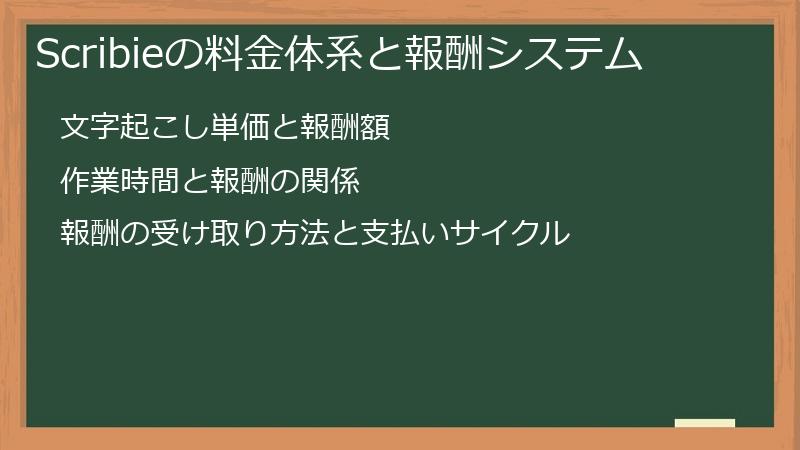 Scribieの料金体系と報酬システム

文字起こし単価と報酬額

作業時間と報酬の関係

報酬の受け取り方法と支払いサイクル